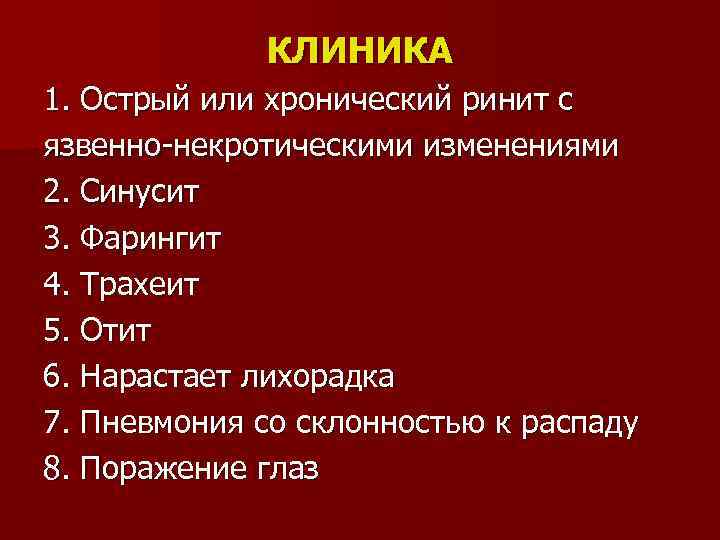 КЛИНИКА

1. Острый или хронический ринит с язвенно-некротическими изменениями
2. Синусит
3. Фарингит
4. Трахеит
5. Отит
6. Нарастает лихорадка
7. Пневмония со склонностью к распаду
8. Поражение глаз